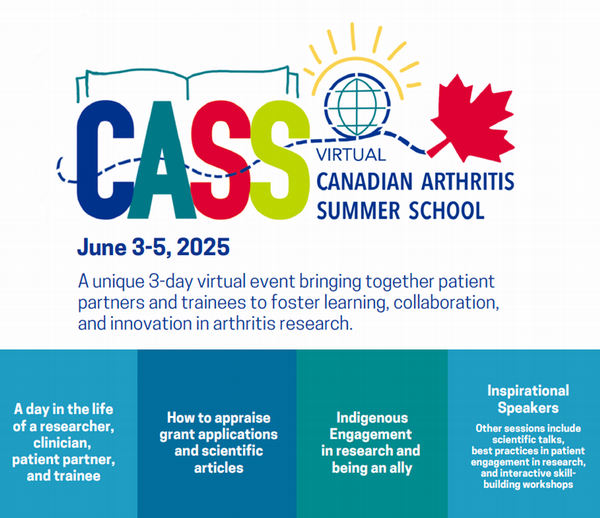 CASS

VIRTUAL
CANADIAN ARTHRITIS
SUMMER SCHOOL

June 3-5, 2025

A unique 3-day virtual event bringing together patient partners and trainees to foster learning, collaboration, and innovation in arthritis research.

A day in the life of a researcher, clinician, patient partner, and trainee

How to appraise grant applications and scientific articles

Indigenous Engagement in research and being an ally

Inspirational Speakers

Other sessions include scientific talks, best practices in patient engagement in research, and interactive skill-building workshops